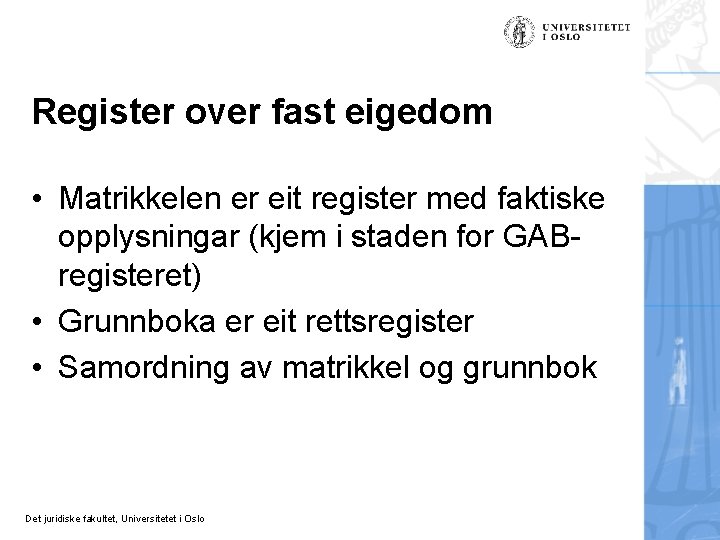 UNIVERSITETET I OSLO

Register over fast eigedom

• Matrikkelen er eit register med faktiske opplysningar (kjem i staden for GAB-registeret)
• Grunnboka er eit rettsregister
• Samordning av matrikkel og grunnbok

Det juridiske fakultet, Universitetet i Oslo